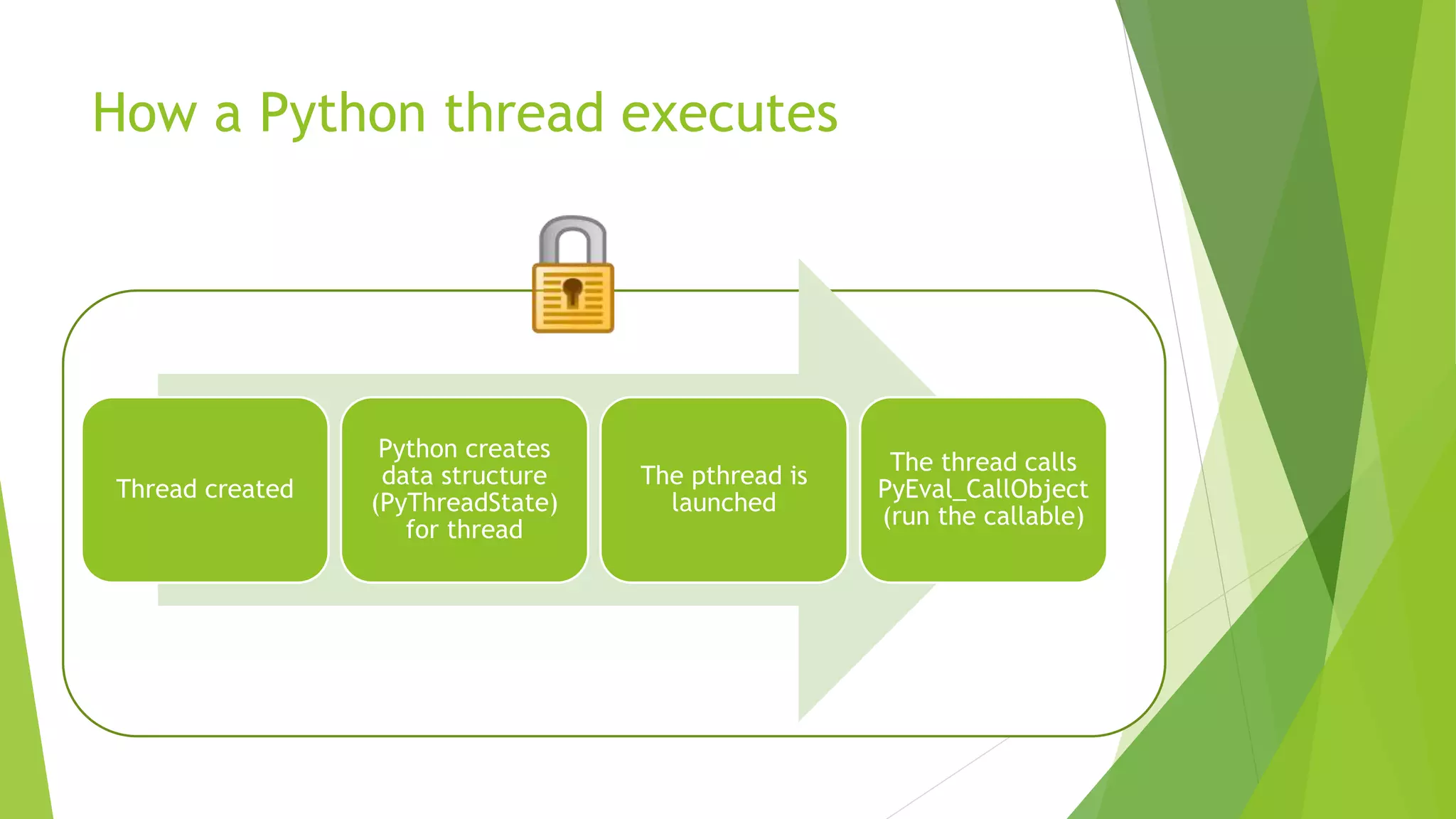 How a Python thread executes

Thread created

Python creates data structure (PyThreadState) for thread

The pthread is launched

The thread calls PyEval_CallObject (run the callable)